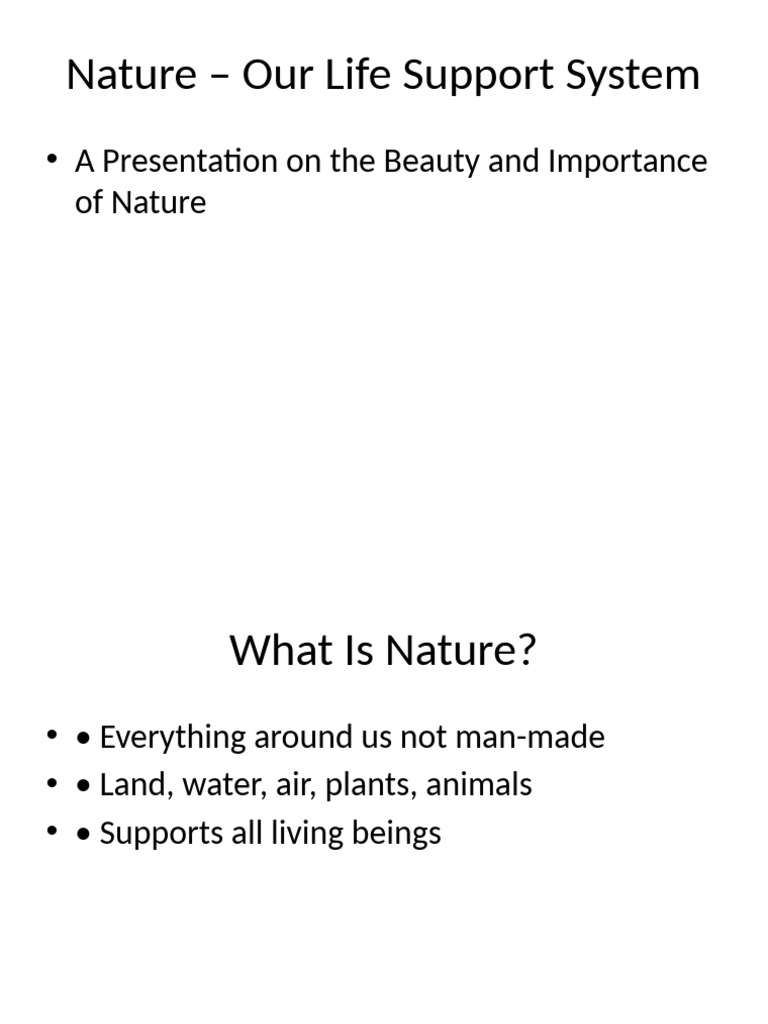 Nature – Our Life Support System

• A Presentation on the Beauty and Importance of Nature

What Is Nature?

• • Everything around us not man-made
• • Land, water, air, plants, animals
• • Supports all living beings